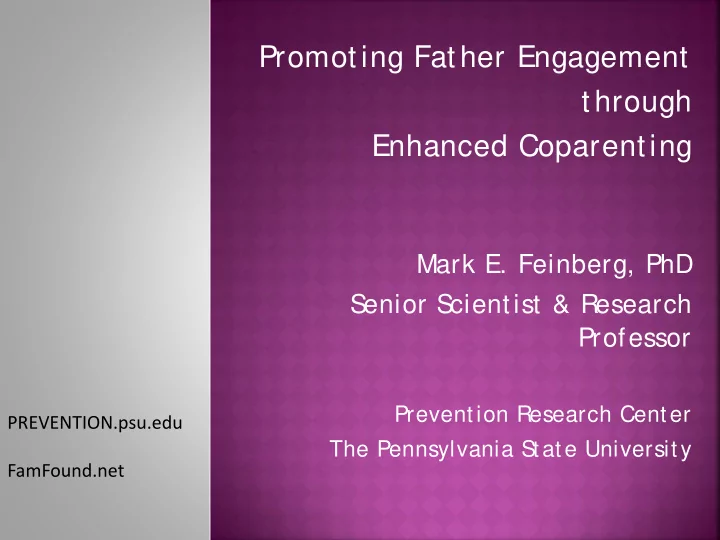 Promoting Father Engagement through Enhanced Coparenting

Mark E. Feinberg, PhD
Senior Scientist & Research Professor

Prevention Research Center
The Pennsylvania State University

PREVENTION.psu.edu

FamFound.net